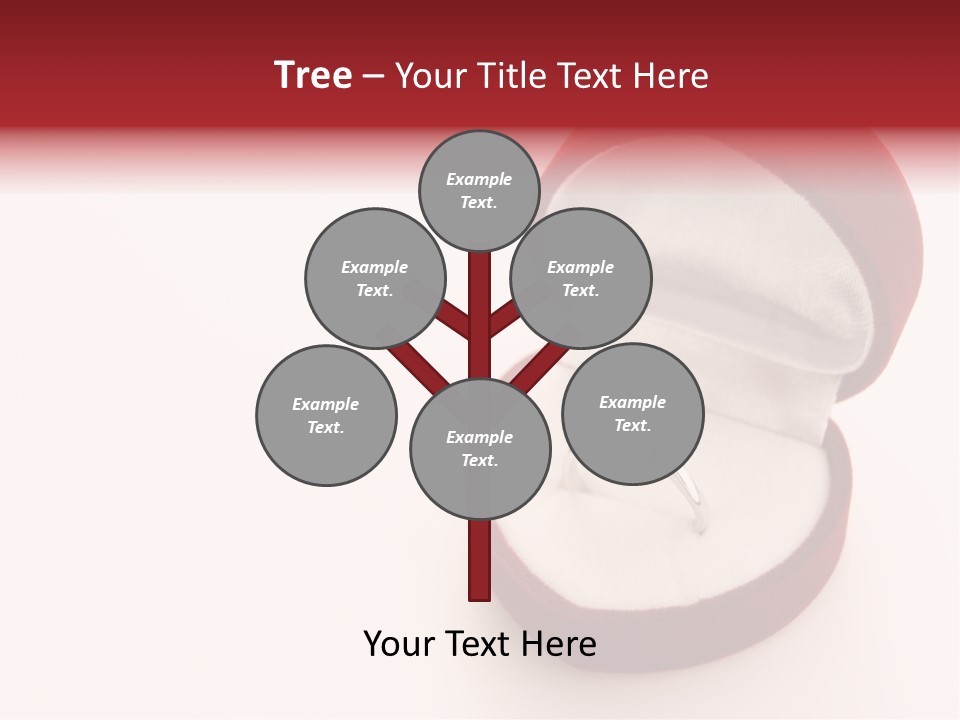 Tree – Your Title Text Here

Example Text.

Example Text.

Example Text.

Example Text.

Example Text.

Example Text.

Your Text Here